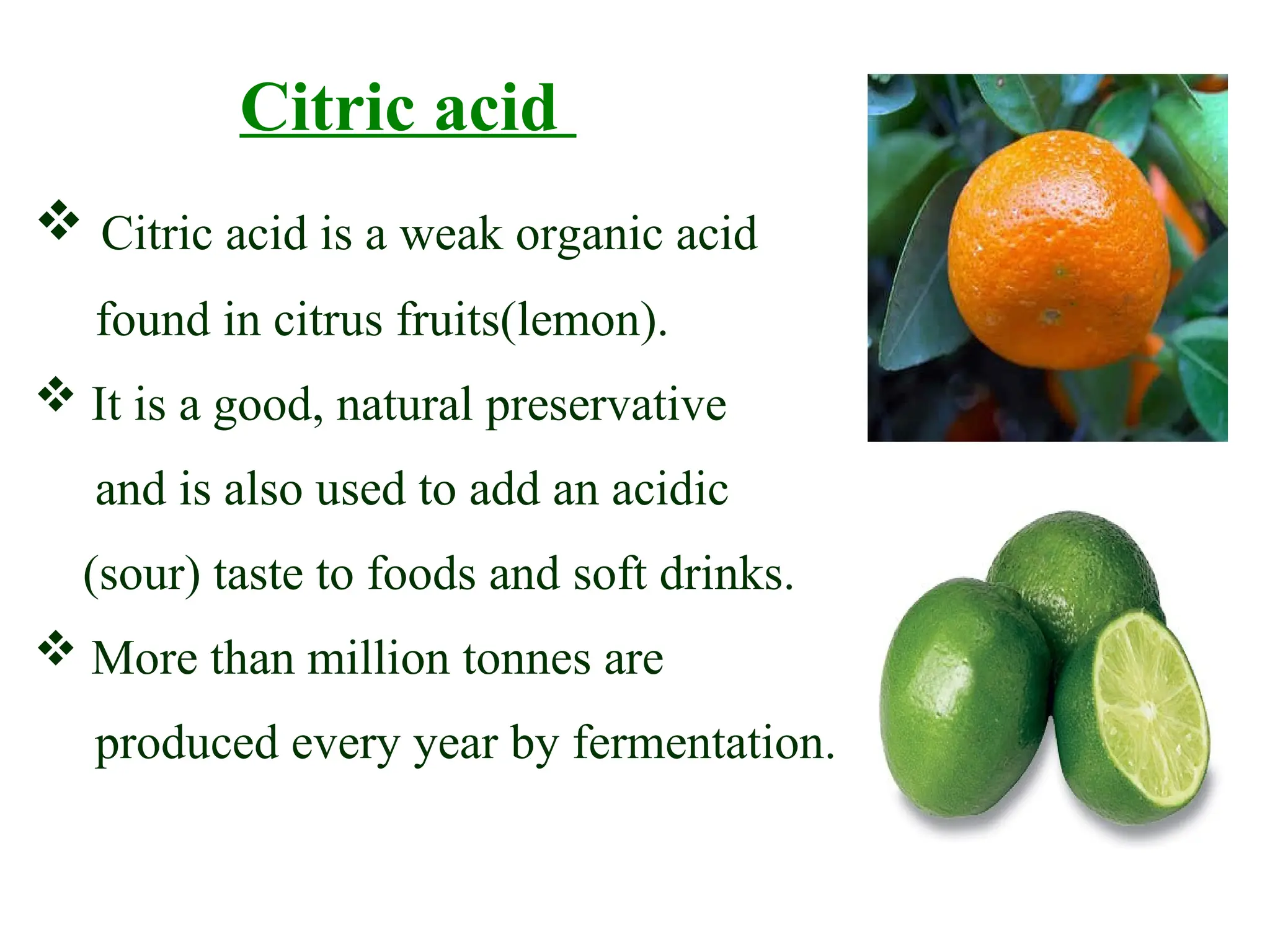 Citric acid

❖ Citric acid is a weak organic acid found in citrus fruits(lemon).

❖ It is a good, natural preservative and is also used to add an acidic (sour) taste to foods and soft drinks.

❖ More than million tonnes are produced every year by fermentation.